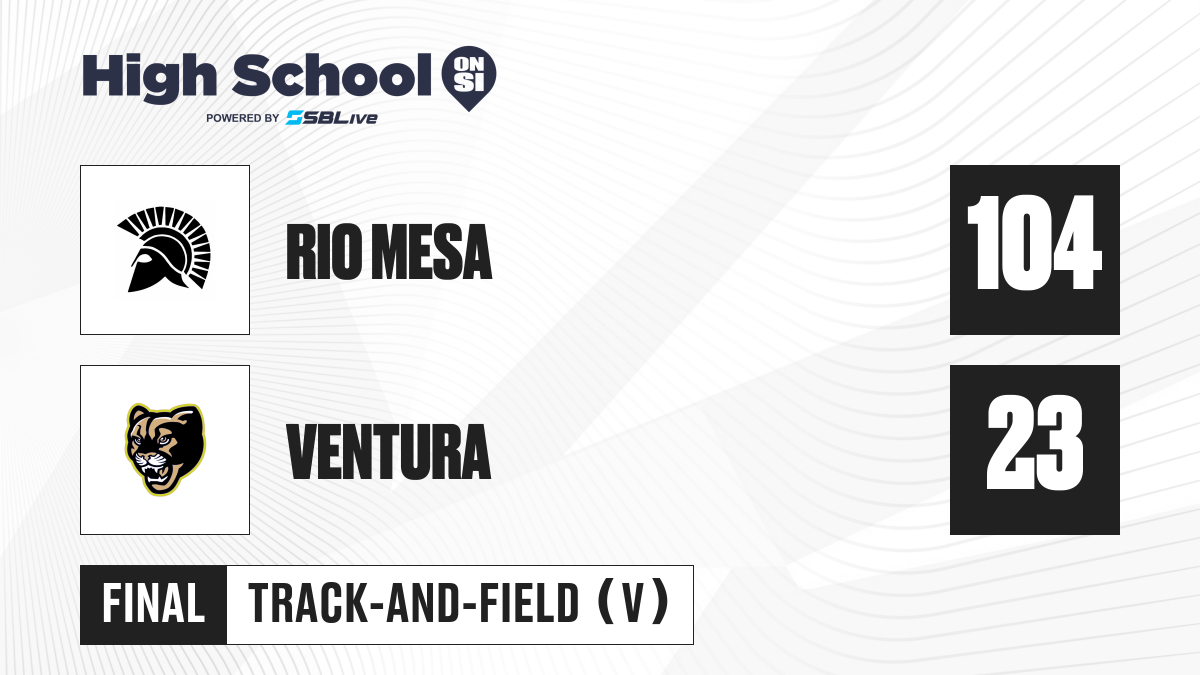 High School ON SI
POWERED BY SBLive

RIO MESA
104

VENTURA
23

FINAL
TRACK-AND-FIELD (V)